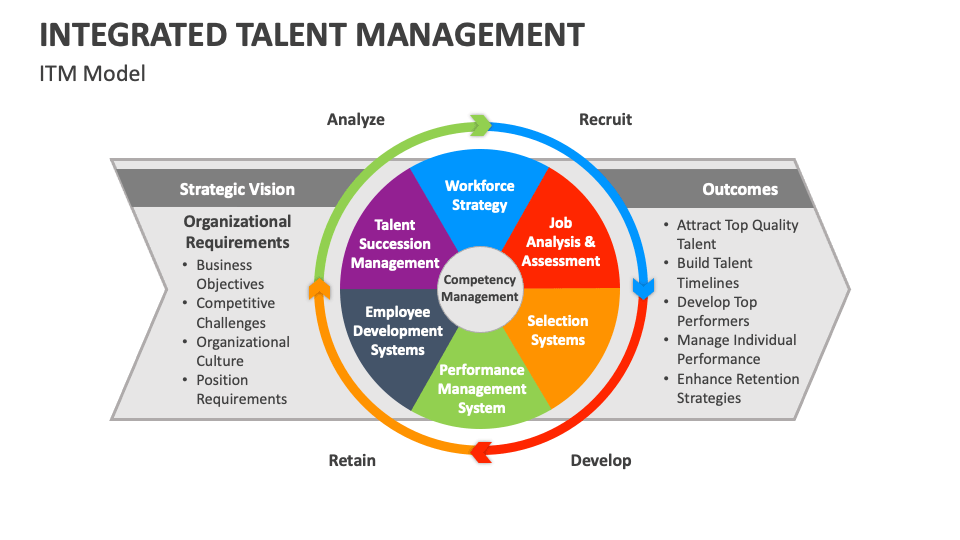 INTEGRATED TALENT MANAGEMENT
ITM Model

Analyze
Recruit

Strategic Vision
Organizational Requirements
• Business Objectives
• Competitive Challenges
• Organizational Culture
• Position Requirements

Workforce Strategy
Job Analysis & Assessment
Selection Systems
Performance Management System
Employee Development Systems
Talent Succession Management
Competency Management

Outcomes
• Attract Top Quality Talent
• Build Talent Timelines
• Develop Top Performers
• Manage Individual Performance
• Enhance Retention Strategies

Retain
Develop